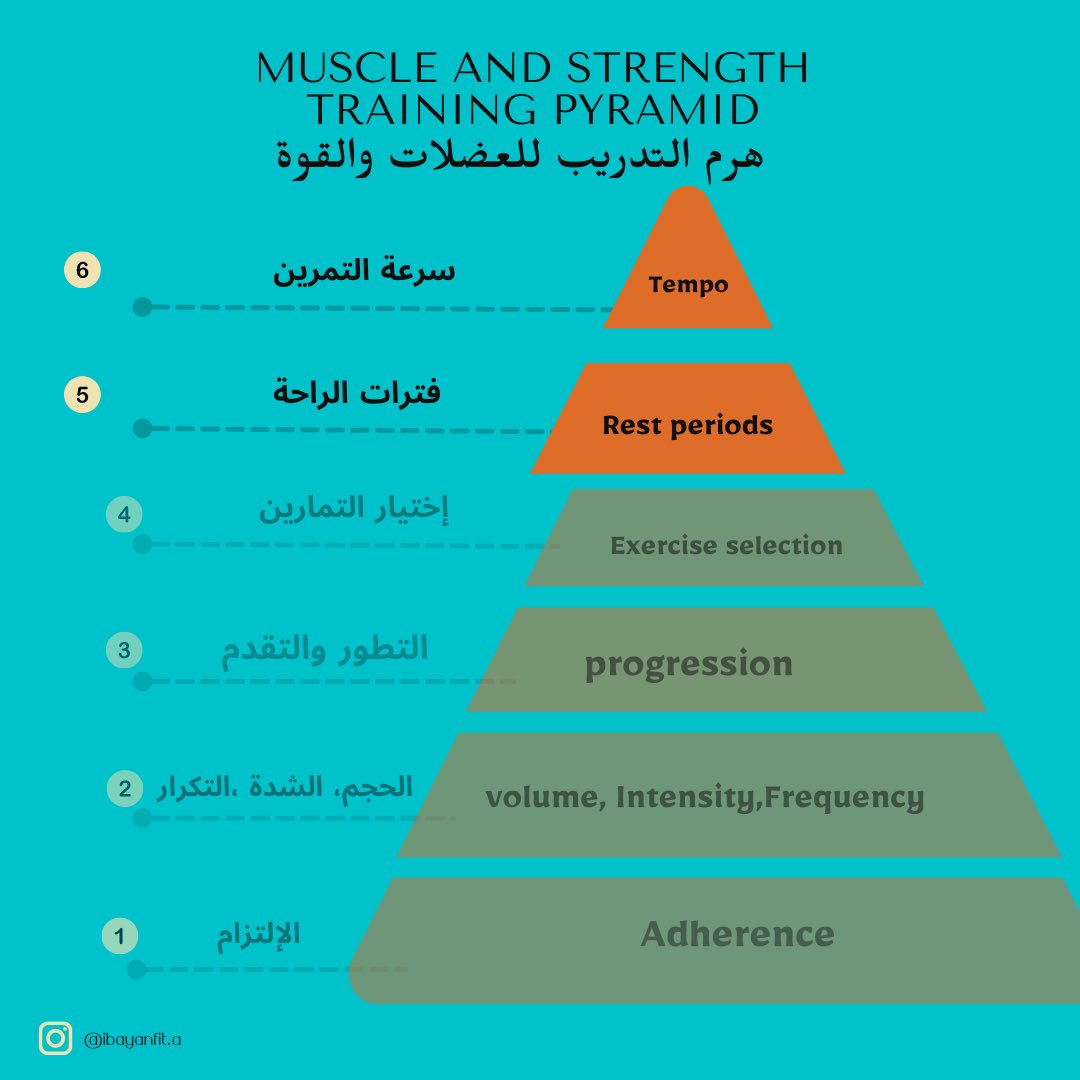 MUSCLE AND STRENGTH TRAINING PYRAMID
هرم التدريب للعضلات والقوة

6 سرعة التمرين
Tempo

5 فترات الراحة
Rest periods

4 إختيار التمارين
Exercise selection

3 التطور والتقدم
progression

2 الحجم، الشدة ،التكرار
volume, Intensity,Frequency

1 الإلتزام
Adherence

@ibayanfit.a